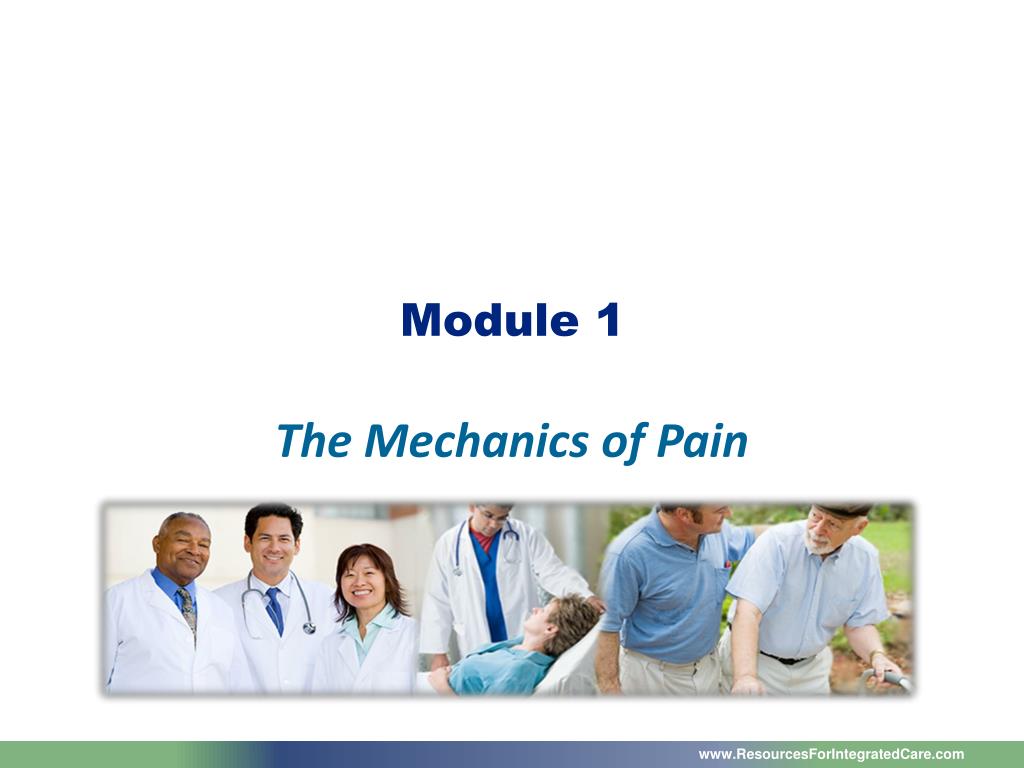 Module 1

The Mechanics of Pain

www.ResourcesForIntegratedCare.com